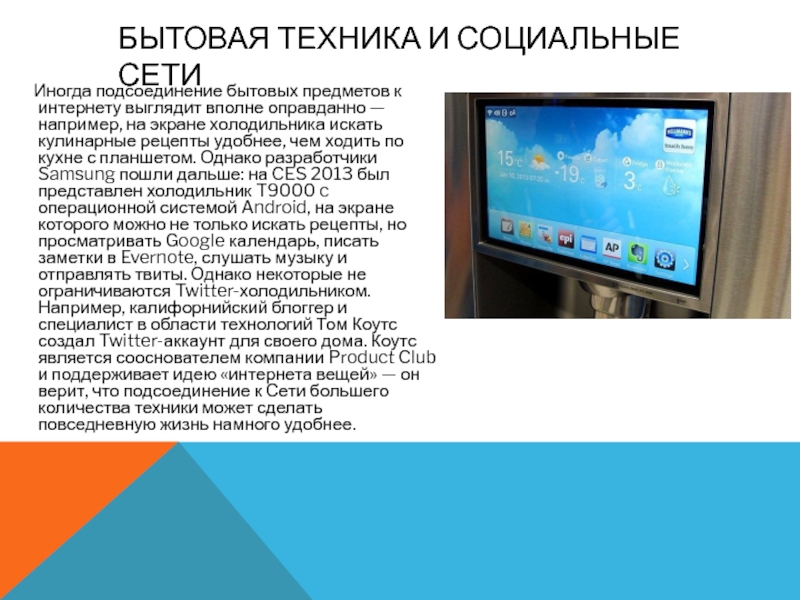 БЫТОВАЯ ТЕХНИКА И СОЦИАЛЬНЫЕ СЕТИ

Иногда подсоединение бытовых предметов к интернету выглядит вполне оправданно — например, на экране холодильника искать кулинарные рецепты удобнее, чем ходить по кухне с планшетом. Однако разработчики Samsung пошли дальше: на CES 2013 был представлен холодильник T9000 с операционной системой Android, на экране которого можно не только искать рецепты, но просматривать Google календарь, писать заметки в Evernote, слушать музыку и отправлять твиты. Однако некоторые не ограничиваются Twitter-холодильником. Например, калифорнийский блоггер и специалист в области технологий Том Коутс создал Twitter-аккаунт для своего дома. Коутс является сооснователем компании Product Club и поддерживает идею «интернета вещей» — он верит, что подсоединение к Сети большего количества техники может сделать повседневную жизнь намного удобнее.

15°C
-19°C
3°C
epi
AP